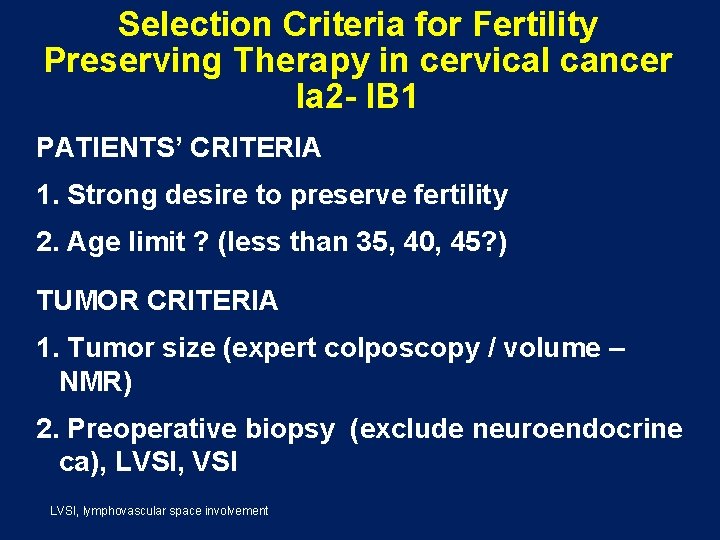 Selection Criteria for Fertility Preserving Therapy in cervical cancer Ia2- IB1

PATIENTS' CRITERIA

1. Strong desire to preserve fertility

2. Age limit ? (less than 35, 40, 45?)

TUMOR CRITERIA

1. Tumor size (expert colposcopy / volume – NMR)

2. Preoperative biopsy (exclude neuroendocrine ca), LVSI, VSI

LVSI, lymphovascular space involvement